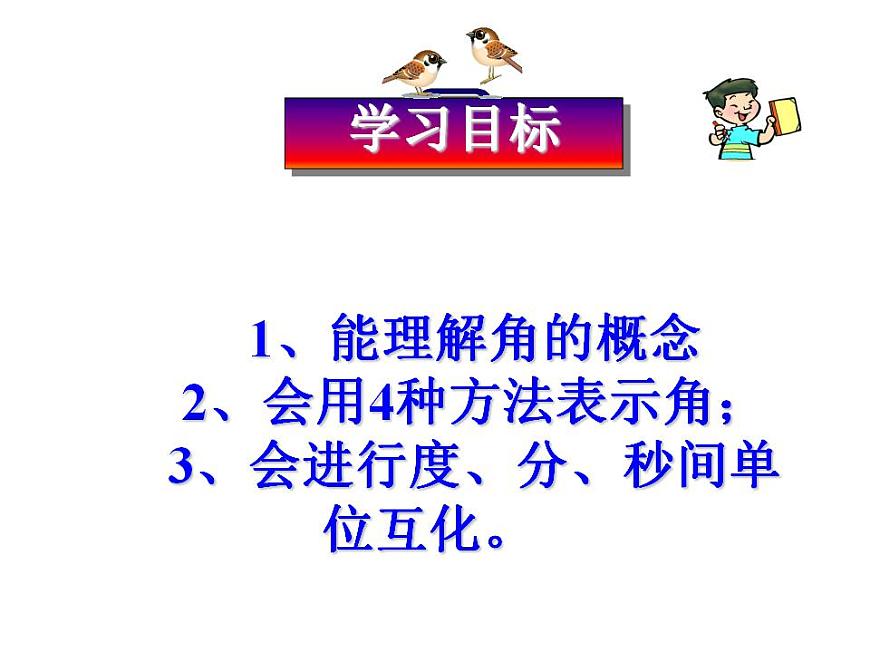 学习目标

1、能理解角的概念
2、会用4种方法表示角；
3、会进行度、分、秒间单位互化。